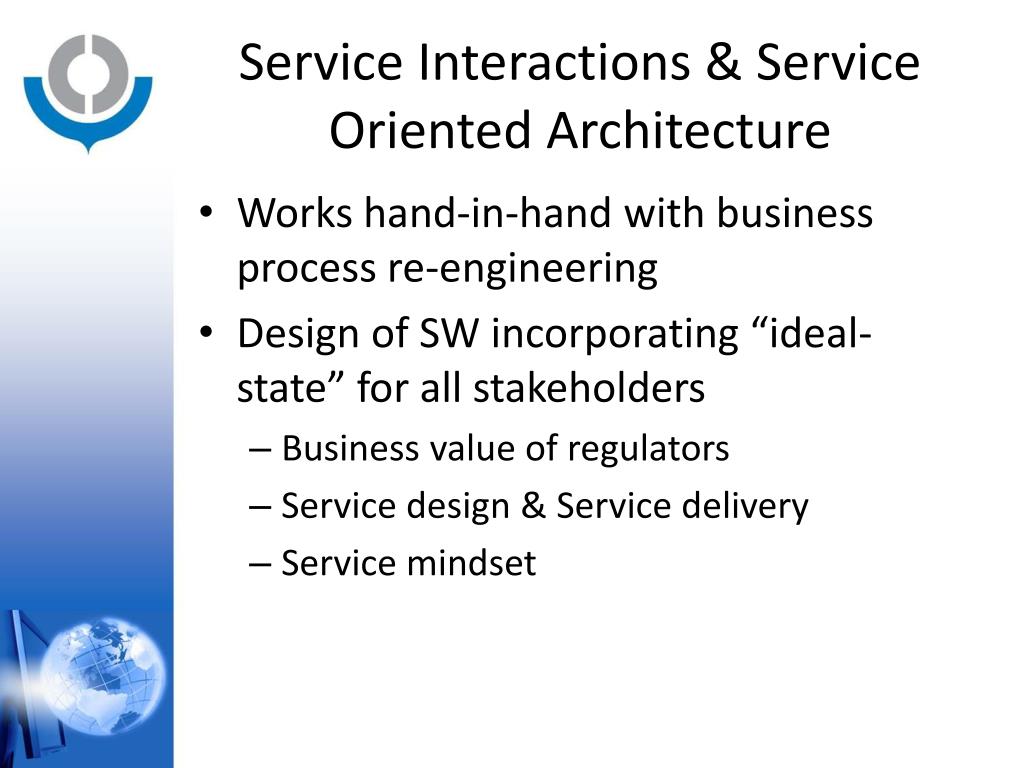 Service Interactions & Service Oriented Architecture

• Works hand-in-hand with business process re-engineering
• Design of SW incorporating “ideal-state” for all stakeholders
– Business value of regulators
– Service design & Service delivery
– Service mindset